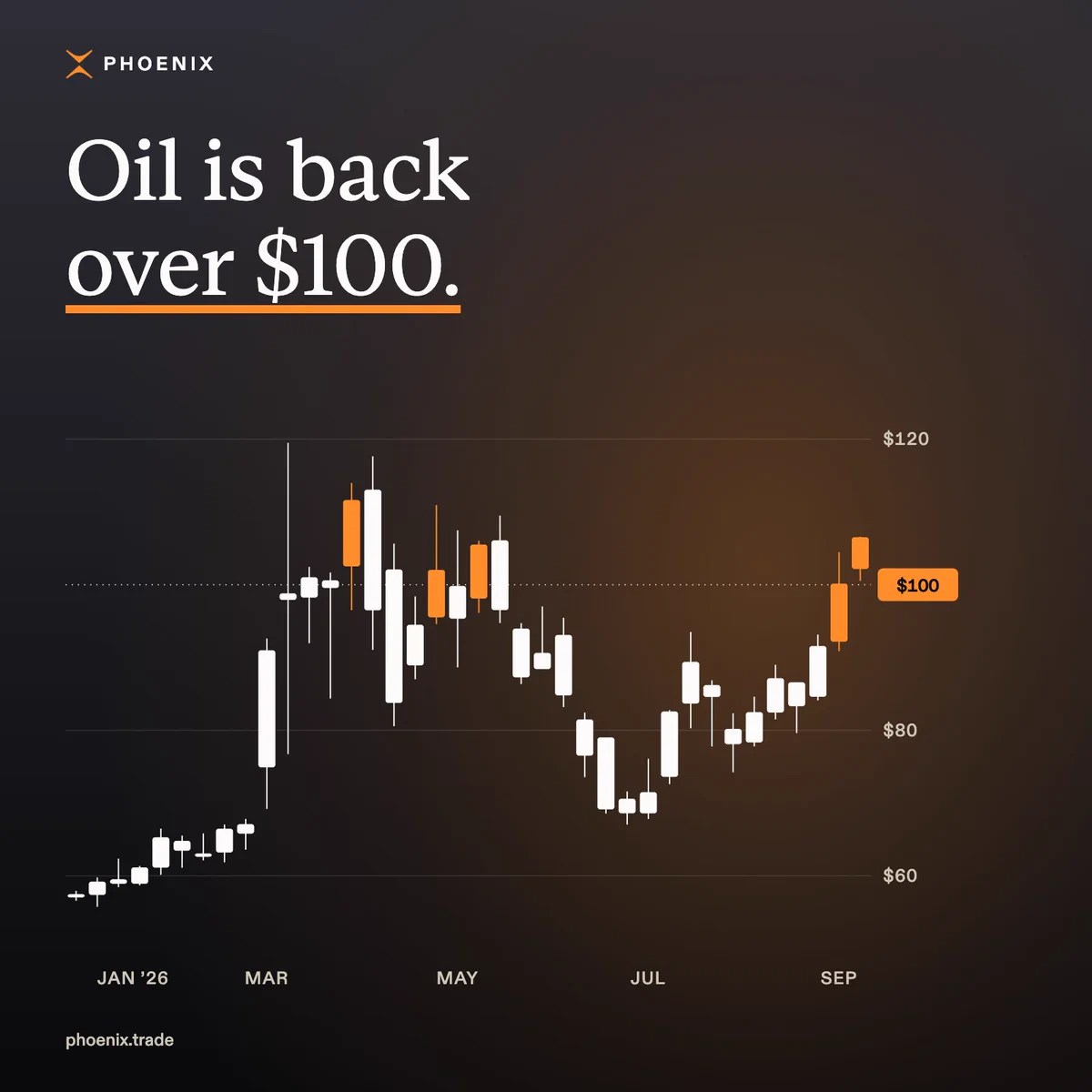 PHOENIX

Oil is back over $100.

$120

$100

$80

$60

JAN '26 MAR MAY JUL SEP

phoenix.trade